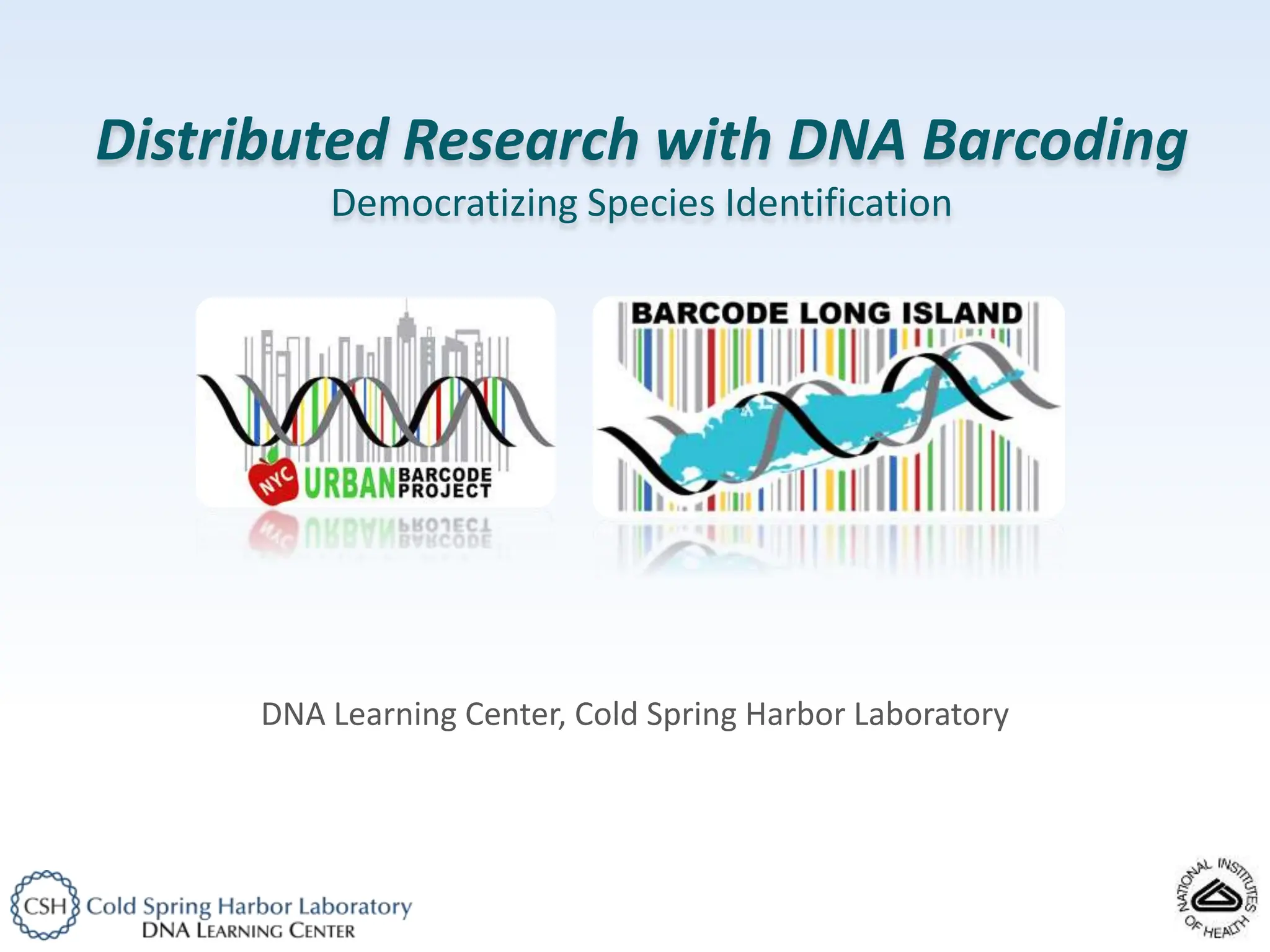 Distributed Research with DNA Barcoding

Democratizing Species Identification

NYC URBAN BARCODE PROJECT

BARCODE LONG ISLAND

DNA Learning Center, Cold Spring Harbor Laboratory

CSH Cold Spring Harbor Laboratory
DNA LEARNING CENTER

NATIONAL INSTITUTES OF HEALTH